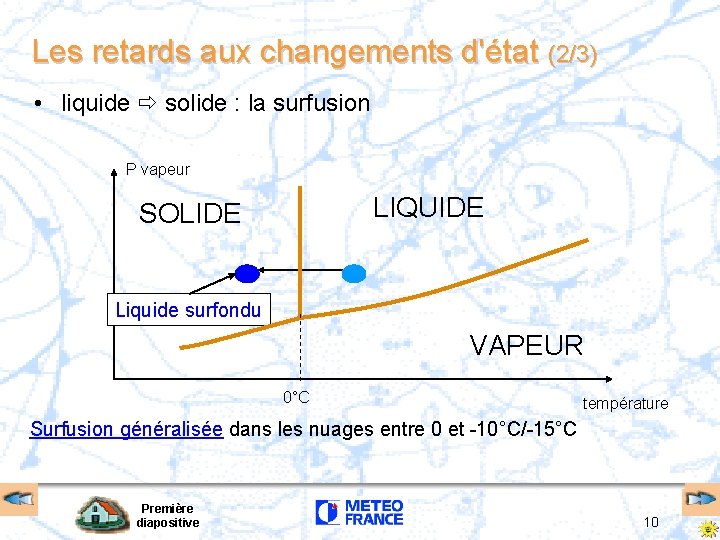 Les retards aux changements d'état (2/3)

• liquide ⇨ solide : la surfusion

P vapeur

SOLIDE

LIQUIDE

Liquide surfondu

VAPEUR

0°C

température

Surfusion généralisée dans les nuages entre 0 et -10°C/-15°C

Première diapositive

METEO FRANCE

10